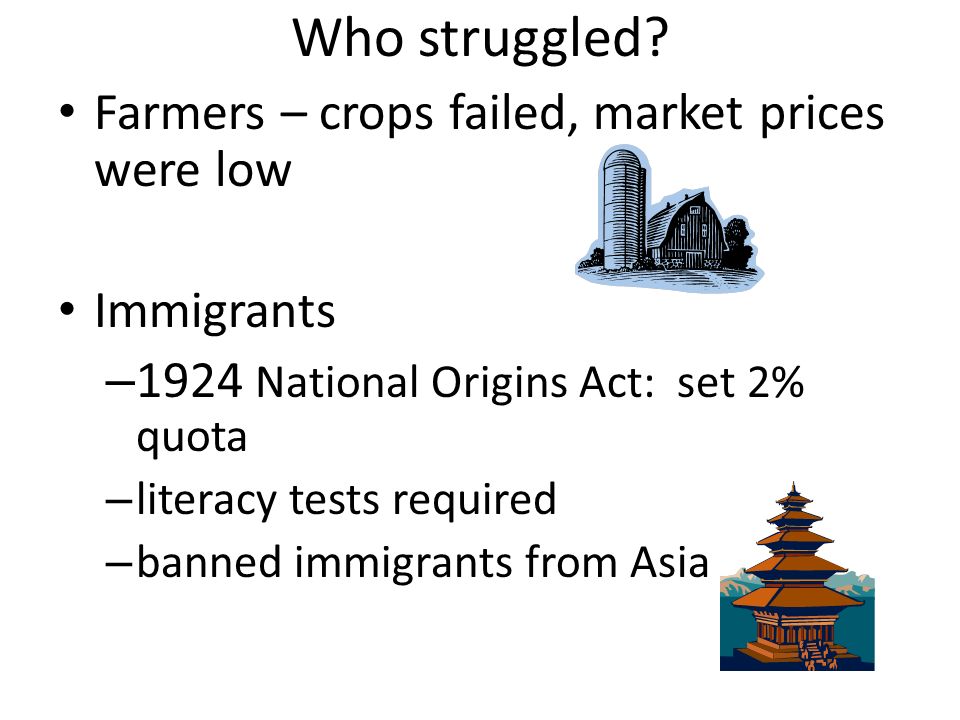 Who struggled?

• Farmers – crops failed, market prices were low

• Immigrants
–1924 National Origins Act: set 2% quota
–literacy tests required
–banned immigrants from Asia